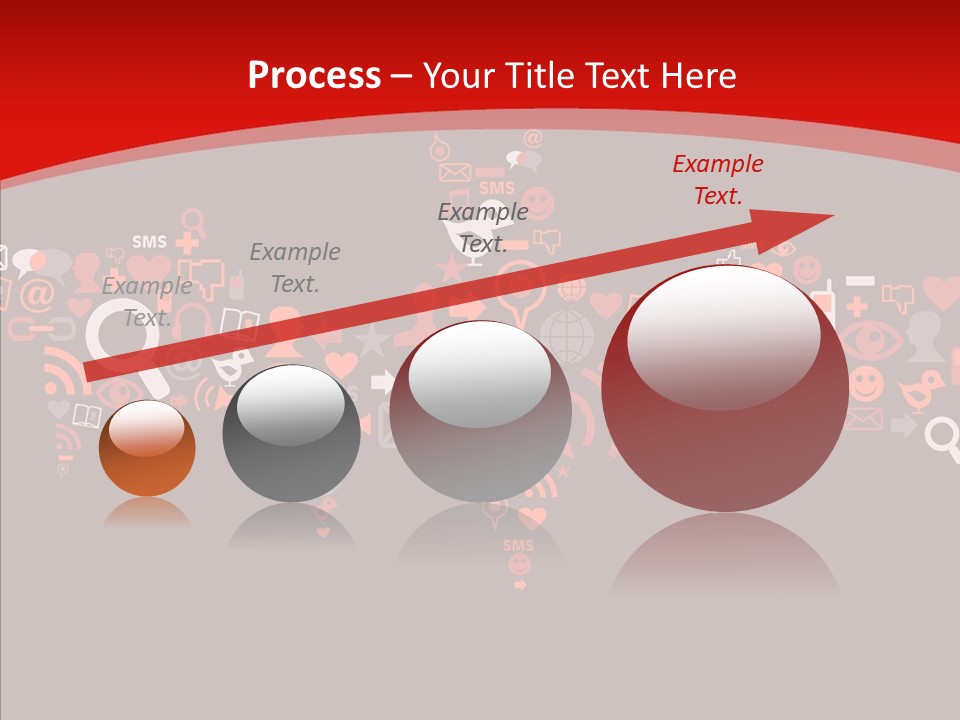 Process – Your Title Text Here

Example Text.

Example Text.

Example Text.

Example Text.

SMS

SMS

SMS